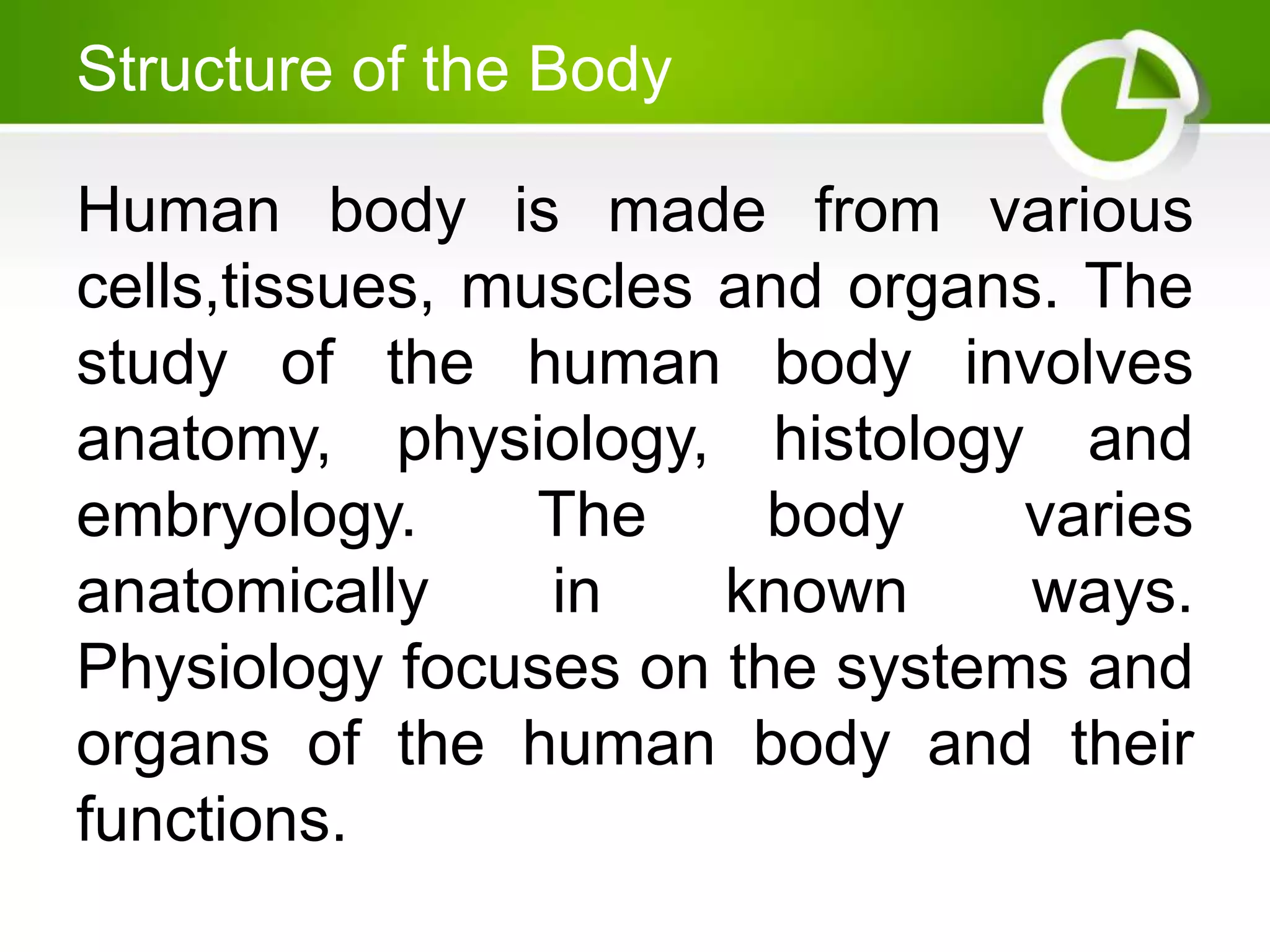 Structure of the Body

Human body is made from various cells,tissues, muscles and organs. The study of the human body involves anatomy, physiology, histology and embryology. The body varies anatomically in known ways. Physiology focuses on the systems and organs of the human body and their functions.